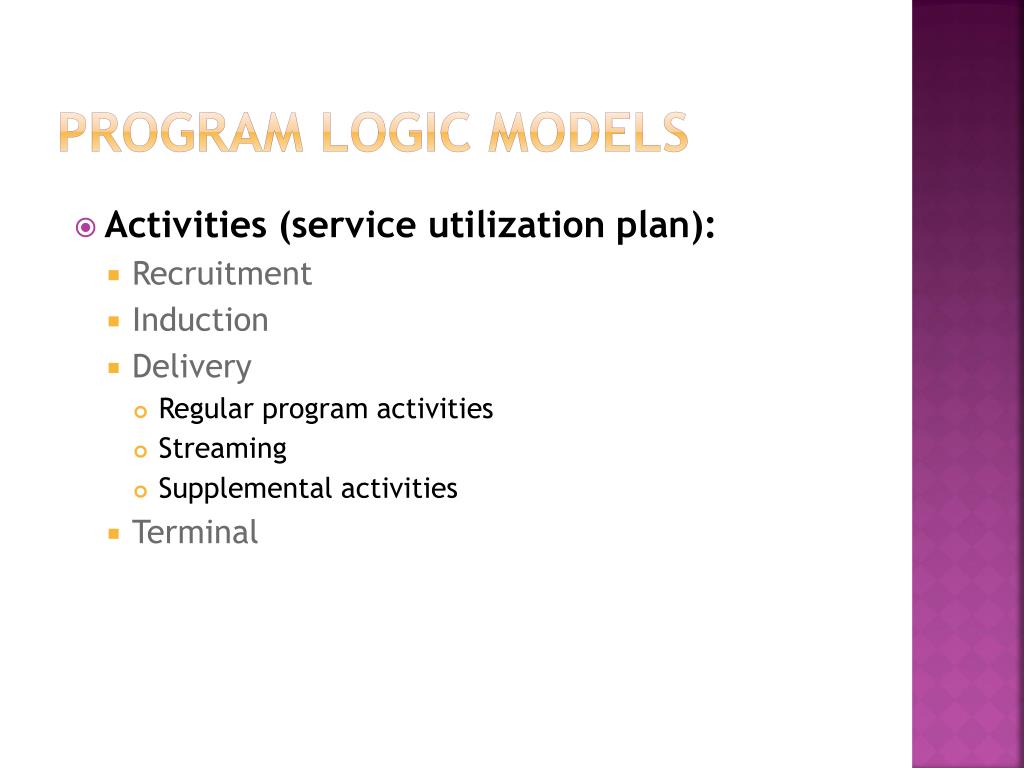 PROGRAM LOGIC MODELS

Activities (service utilization plan):
Recruitment
Induction
Delivery
Regular program activities
Streaming
Supplemental activities
Terminal